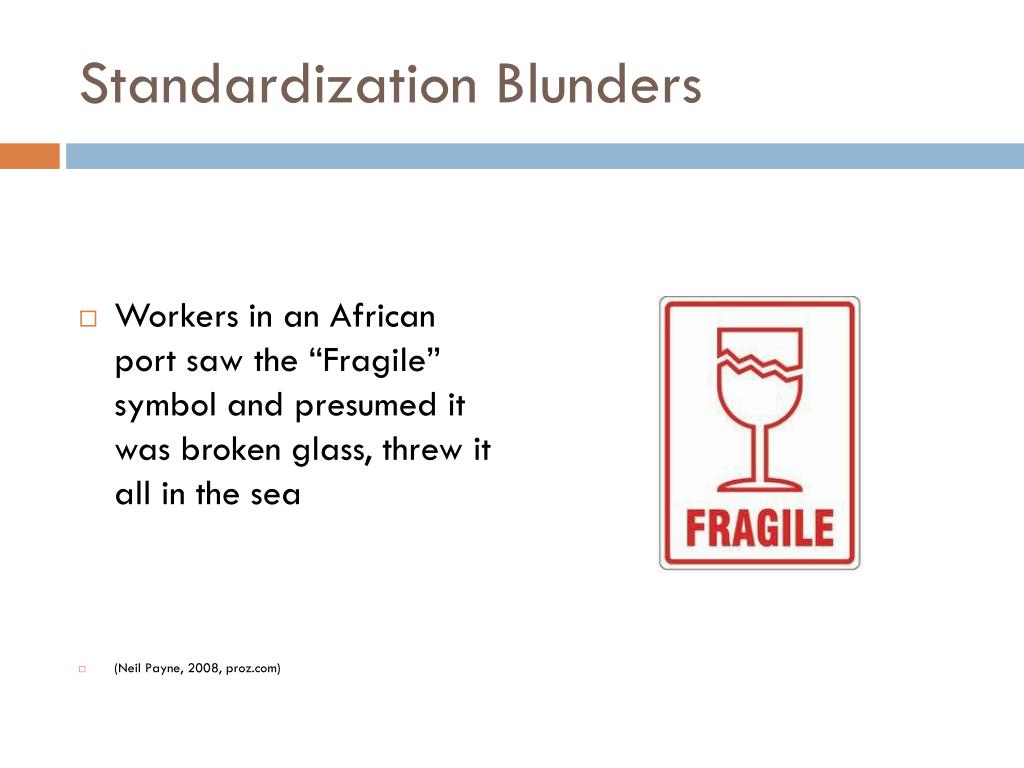 Standardization Blunders

Workers in an African port saw the “Fragile” symbol and presumed it was broken glass, threw it all in the sea

FRAGILE

(Neil Payne, 2008, proz.com)